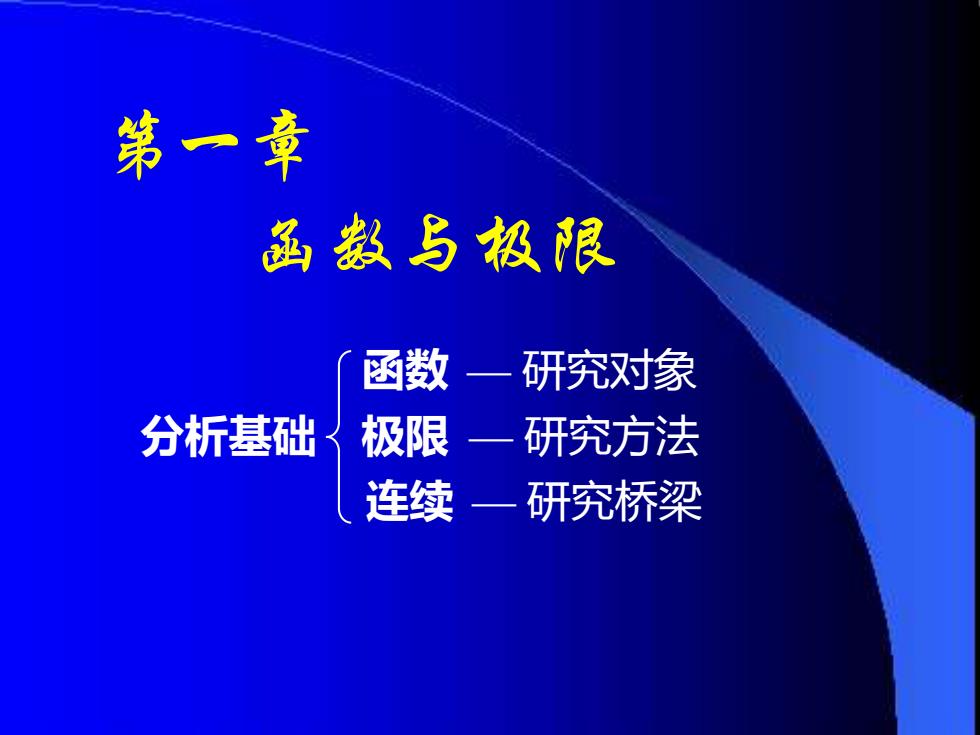 第一章

函数与极限

分析基础

函数 — 研究对象
极限 — 研究方法
连续 — 研究桥梁